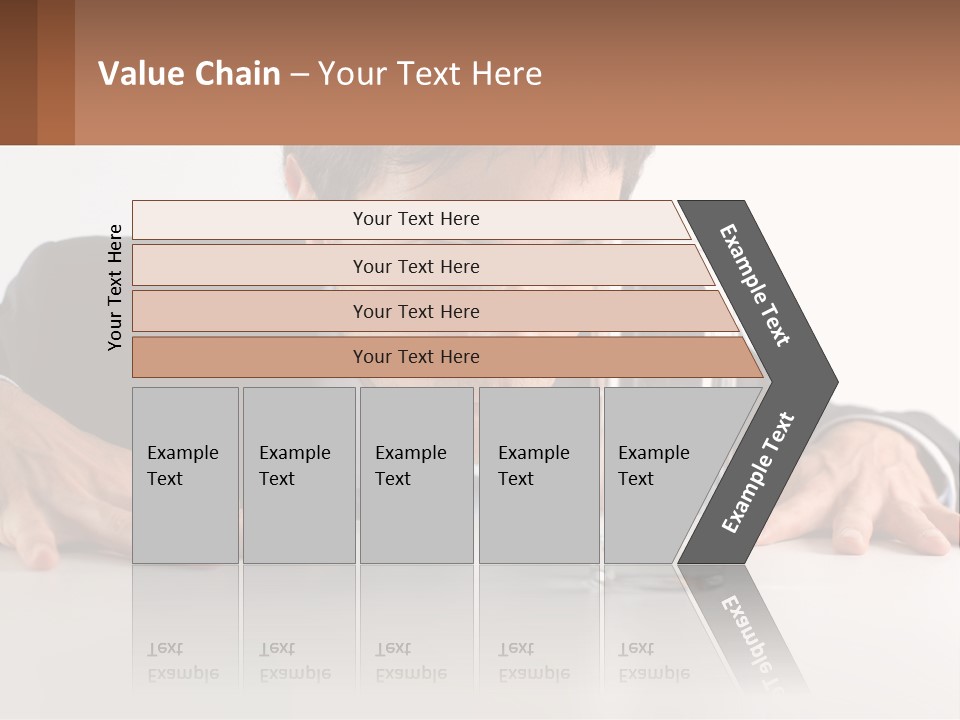 Value Chain – Your Text Here

Your Text Here

Your Text Here

Your Text Here

Your Text Here

Your Text Here

Example Text

Example Text

Example Text

Example Text

Example Text

Example Text

Example Text